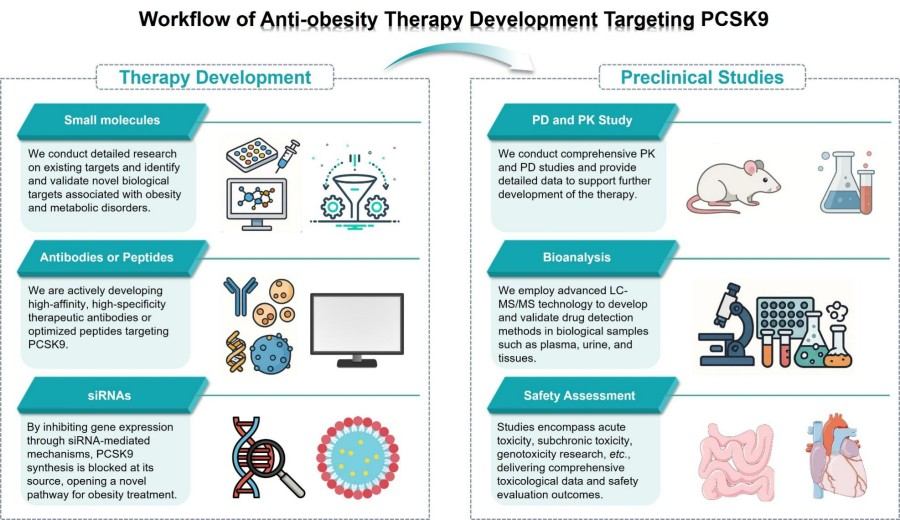 Workflow of Anti-obesity Therapy Development Targeting PCSK9

Therapy Development

Small molecules

We conduct detailed research on existing targets and identify and validate novel biological targets associated with obesity and metabolic disorders.

Antibodies or Peptides

We are actively developing high-affinity, high-specificity therapeutic antibodies or optimized peptides targeting PCSK9.

siRNAs

By inhibiting gene expression through siRNA-mediated mechanisms, PCSK9 synthesis is blocked at its source, opening a novel pathway for obesity treatment.

Preclinical Studies

PD and PK Study

We conduct comprehensive PK and PD studies and provide detailed data to support further development of the therapy.

Bioanalysis

We employ advanced LC-MS/MS technology to develop and validate drug detection methods in biological samples such as plasma, urine, and tissues.

Safety Assessment

Studies encompass acute toxicity, subchronic toxicity, genotoxicity research, etc., delivering comprehensive toxicological data and safety evaluation outcomes.